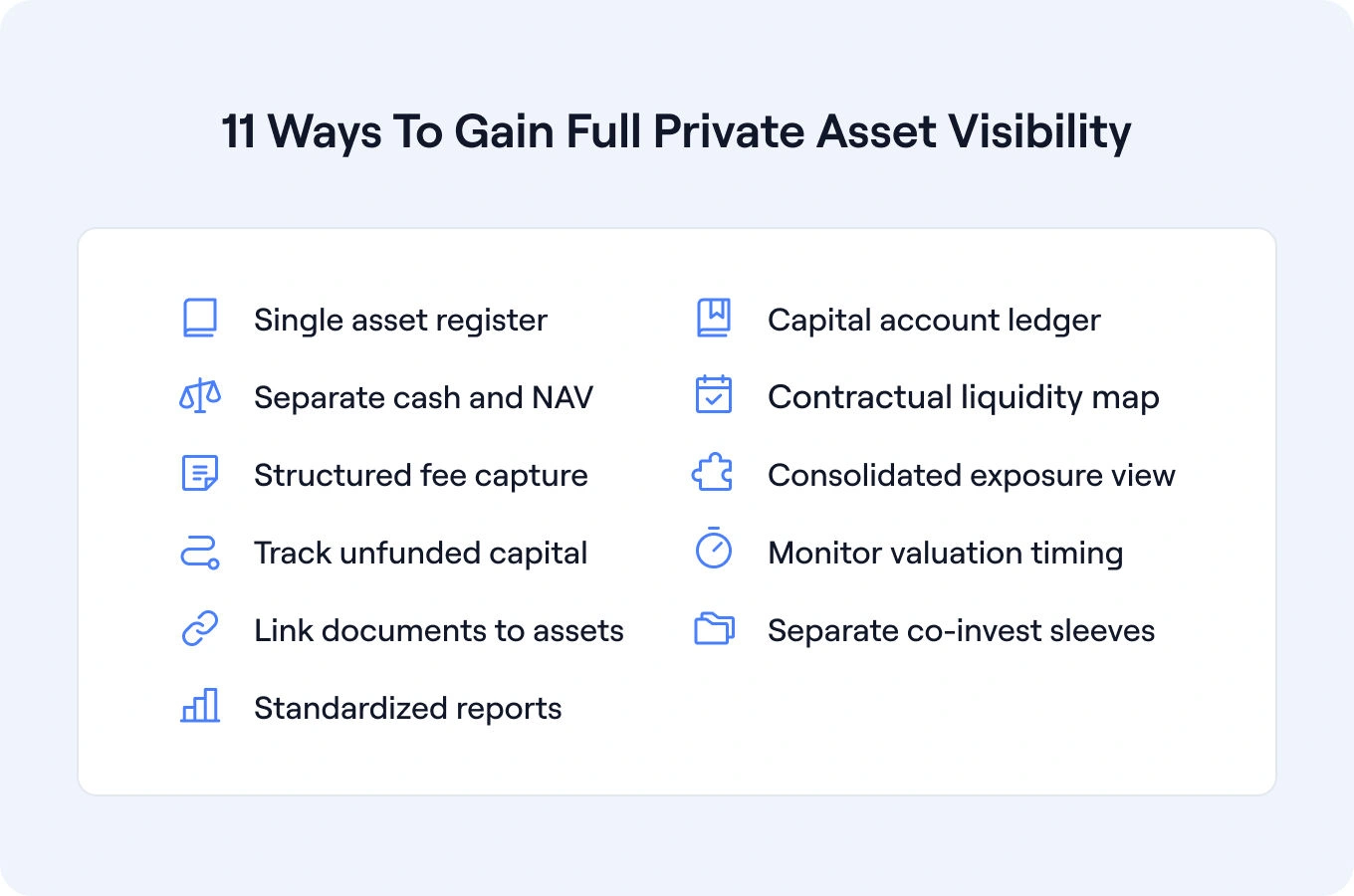 11 Ways To Gain Full Private Asset Visibility

Single asset register
Separate cash and NAV
Structured fee capture
Track unfunded capital
Link documents to assets
Standardized reports

Capital account ledger
Contractual liquidity map
Consolidated exposure view
Monitor valuation timing
Separate co-invest sleeves